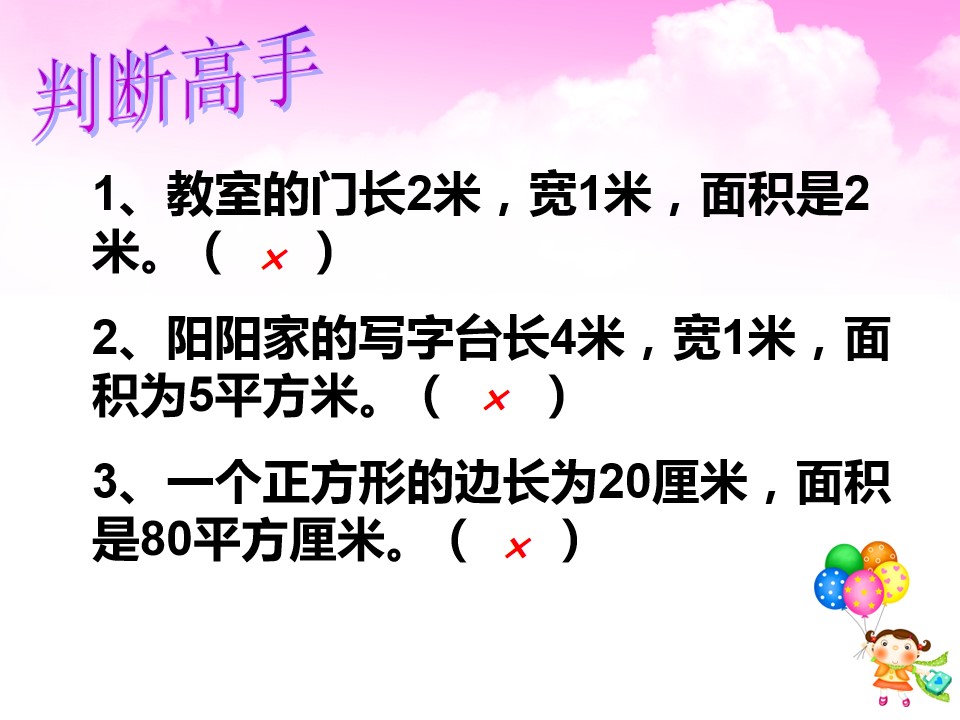 判断高手

1、教室的门长2米，宽1米，面积是2米。（ × ）

2、阳阳家的写字台长4米，宽1米，面积为5平方米。（ × ）

3、一个正方形的边长为20厘米，面积是80平方厘米。（ × ）